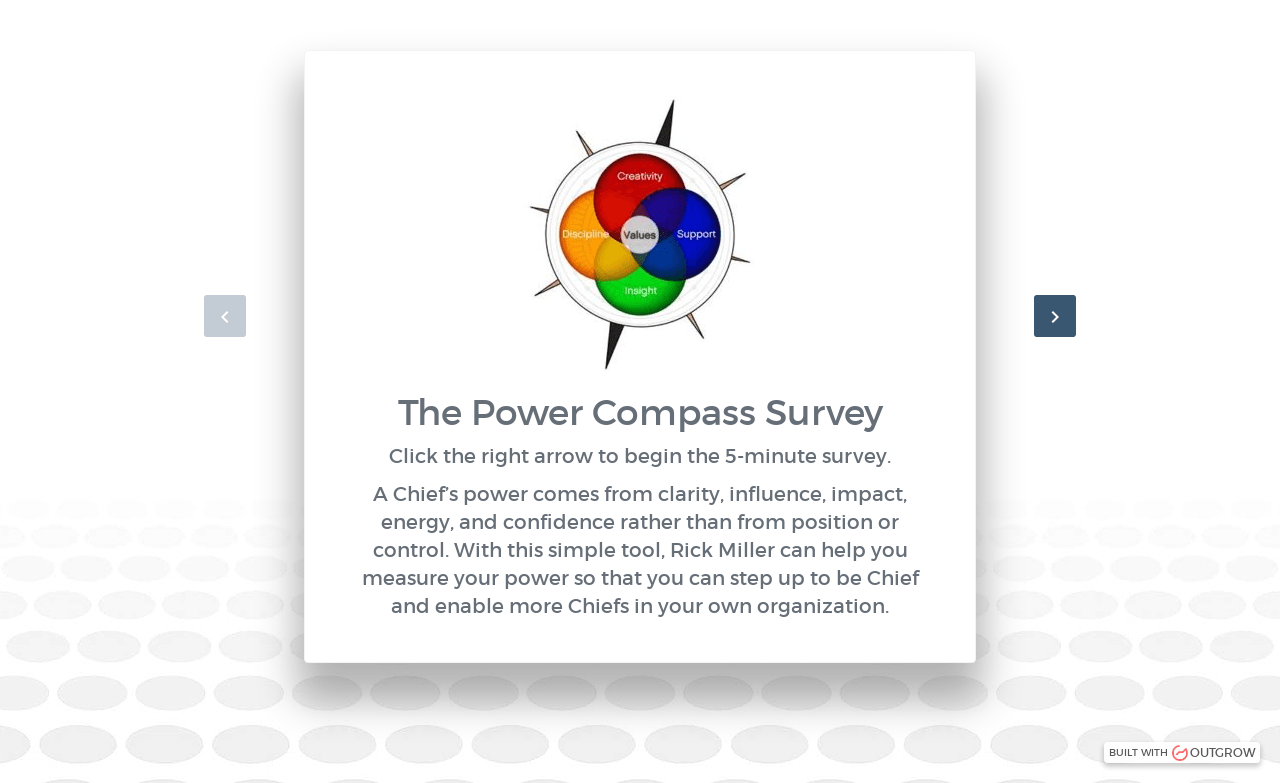 Creativity
Discipline
Values
Support
Insight

The Power Compass Survey

Click the right arrow to begin the 5-minute survey.

A Chief's power comes from clarity, influence, impact, energy, and confidence rather than from position or control. With this simple tool, Rick Miller can help you measure your power so that you can step up to be Chief and enable more Chiefs in your own organization.

BUILT WITH OUTGROW